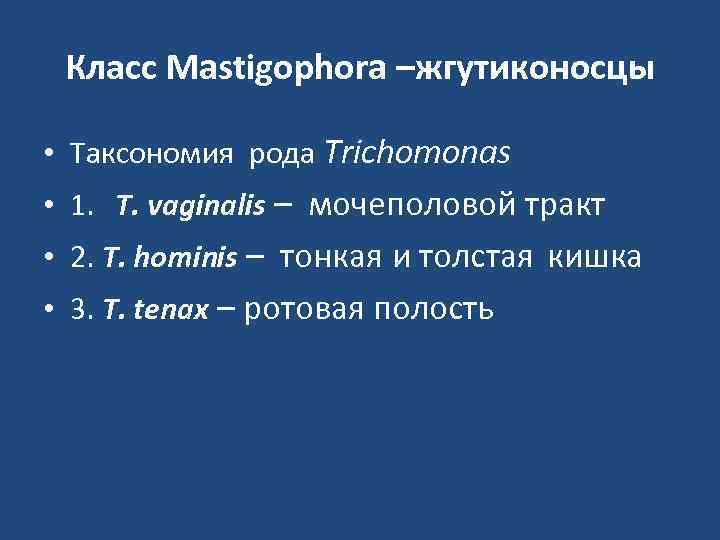 Класс Mastigophora –жгутиконосцы

• Таксономия рода Trichomonas
• 1. T. vaginalis – мочеполовой тракт
• 2. T. hominis – тонкая и толстая кишка
• 3. T. tenax – ротовая полость